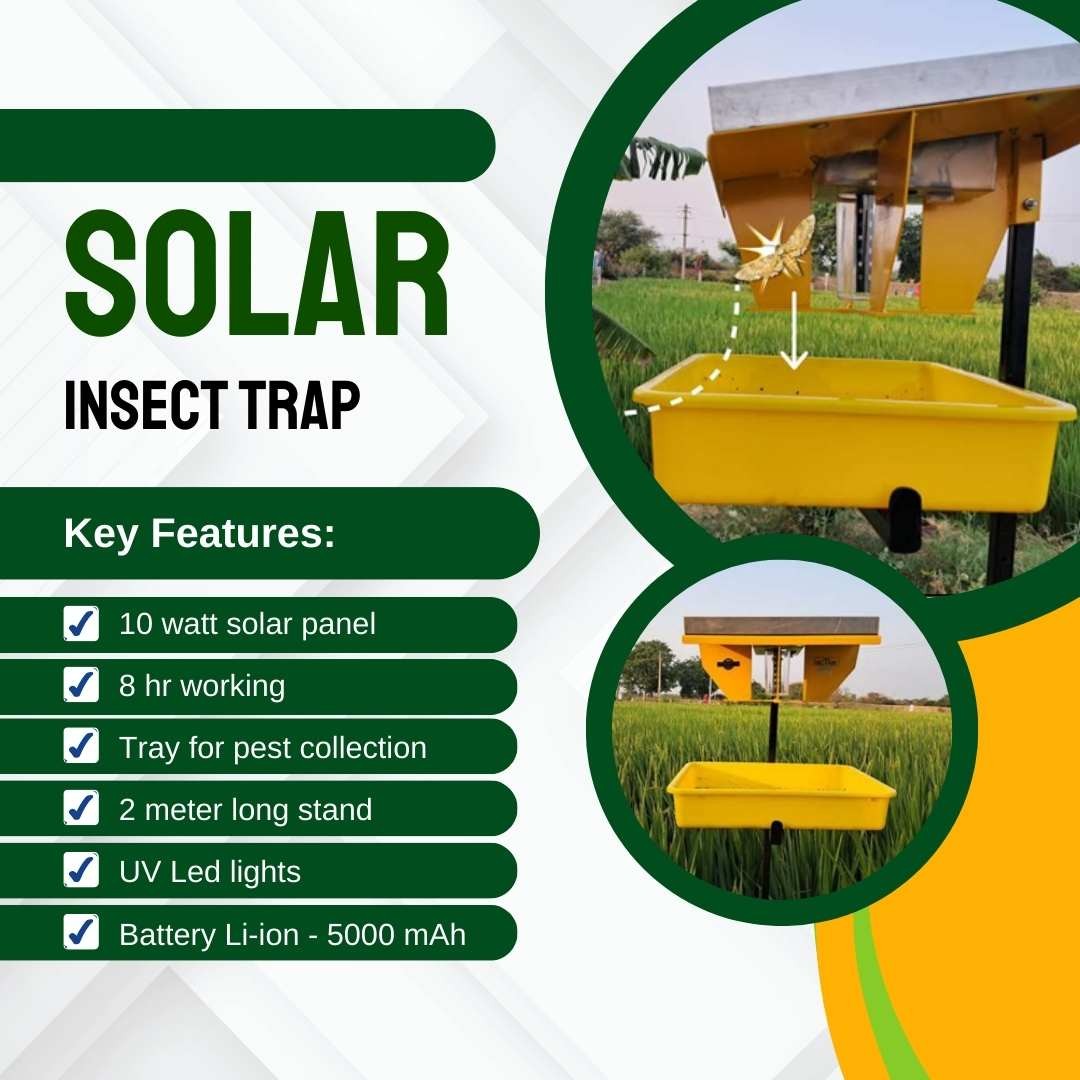 SOLAR
INSECT TRAP

Key Features:

10 watt solar panel
8 hr working
Tray for pest collection
2 meter long stand
UV Led lights
Battery Li-ion - 5000 mAh